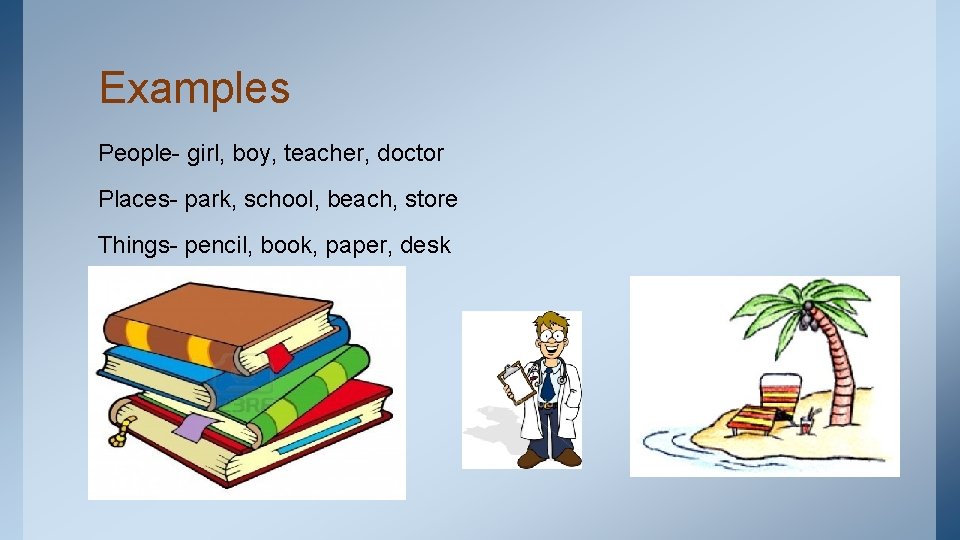 Examples

People- girl, boy, teacher, doctor

Places- park, school, beach, store

Things- pencil, book, paper, desk